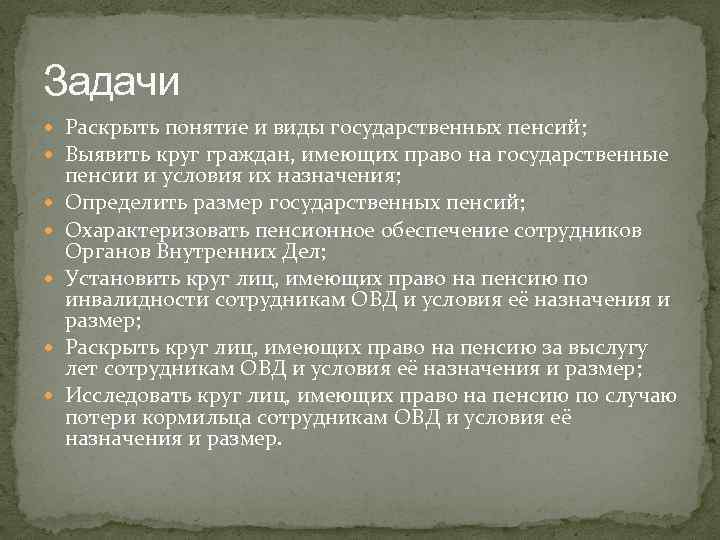 Задачи

Раскрыть понятие и виды государственных пенсий;

Выявить круг граждан, имеющих право на государственные пенсии и условия их назначения;

Определить размер государственных пенсий;

Охарактеризовать пенсионное обеспечение сотрудников Органов Внутренних Дел;

Установить круг лиц, имеющих право на пенсию по инвалидности сотрудникам ОВД и условия её назначения и размер;

Раскрыть круг лиц, имеющих право на пенсию за выслугу лет сотрудникам ОВД и условия её назначения и размер;

Исследовать круг лиц, имеющих право на пенсию по случаю потери кормильца сотрудникам ОВД и условия её назначения и размер.